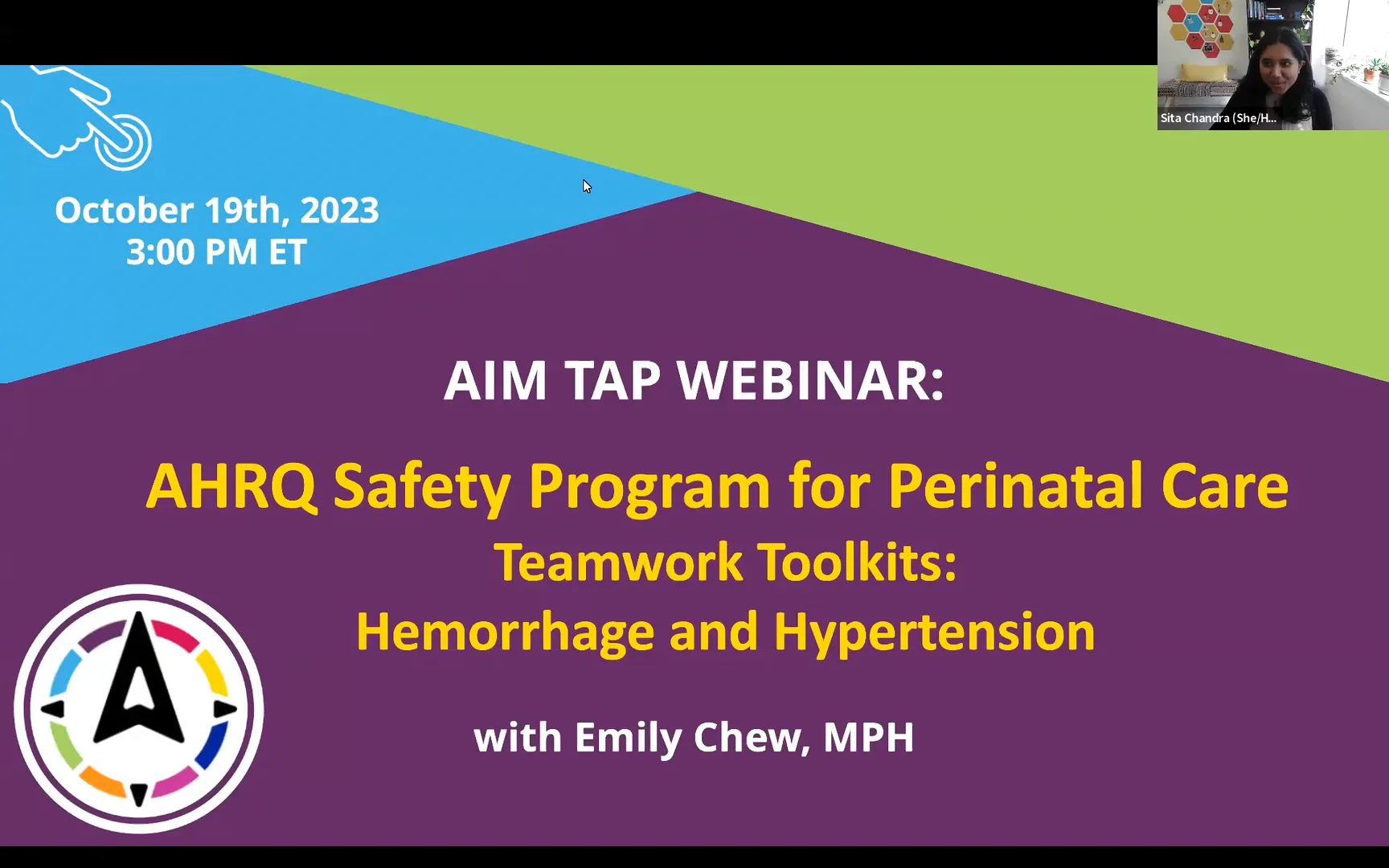 Sita Chandra (She/H...

October 19th, 2023
3:00 PM ET

AIM TAP WEBINAR:

AHRQ Safety Program for Perinatal Care
Teamwork Toolkits:
Hemorrhage and Hypertension

with Emily Chew, MPH